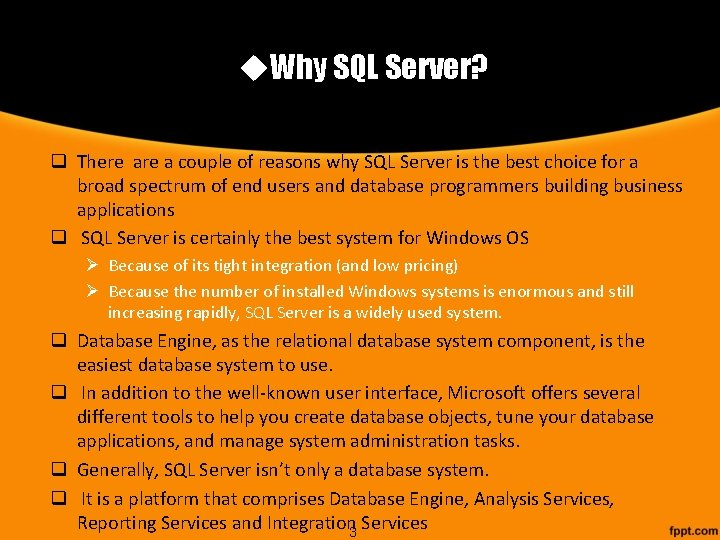 ◆Why SQL Server?

❑ There are a couple of reasons why SQL Server is the best choice for a broad spectrum of end users and database programmers building business applications

❑ SQL Server is certainly the best system for Windows OS

➢ Because of its tight integration (and low pricing)

➢ Because the number of installed Windows systems is enormous and still increasing rapidly, SQL Server is a widely used system.

❑ Database Engine, as the relational database system component, is the easiest database system to use.

❑ In addition to the well-known user interface, Microsoft offers several different tools to help you create database objects, tune your database applications, and manage system administration tasks.

❑ Generally, SQL Server isn't only a database system.

❑ It is a platform that comprises Database Engine, Analysis Services, Reporting Services and Integration Services

3

fppt.com